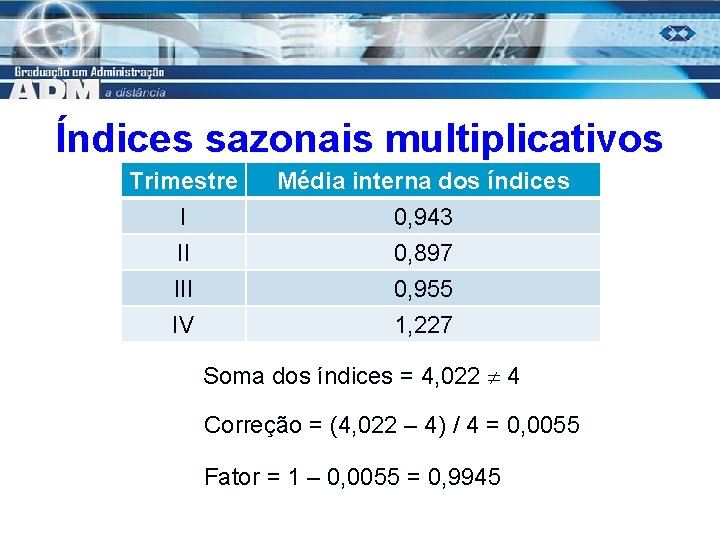 Graduação em Administração
ADM a distância

Índices sazonais multiplicativos

| Trimestre | Média interna dos índices |
|---|---|
| I | 0,943 |
| II | 0,897 |
| III | 0,955 |
| IV | 1,227 |

Soma dos índices = 4,022 $\neq$ 4

Correção = (4,022 – 4) / 4 = 0,0055

Fator = 1 – 0,0055 = 0,9945